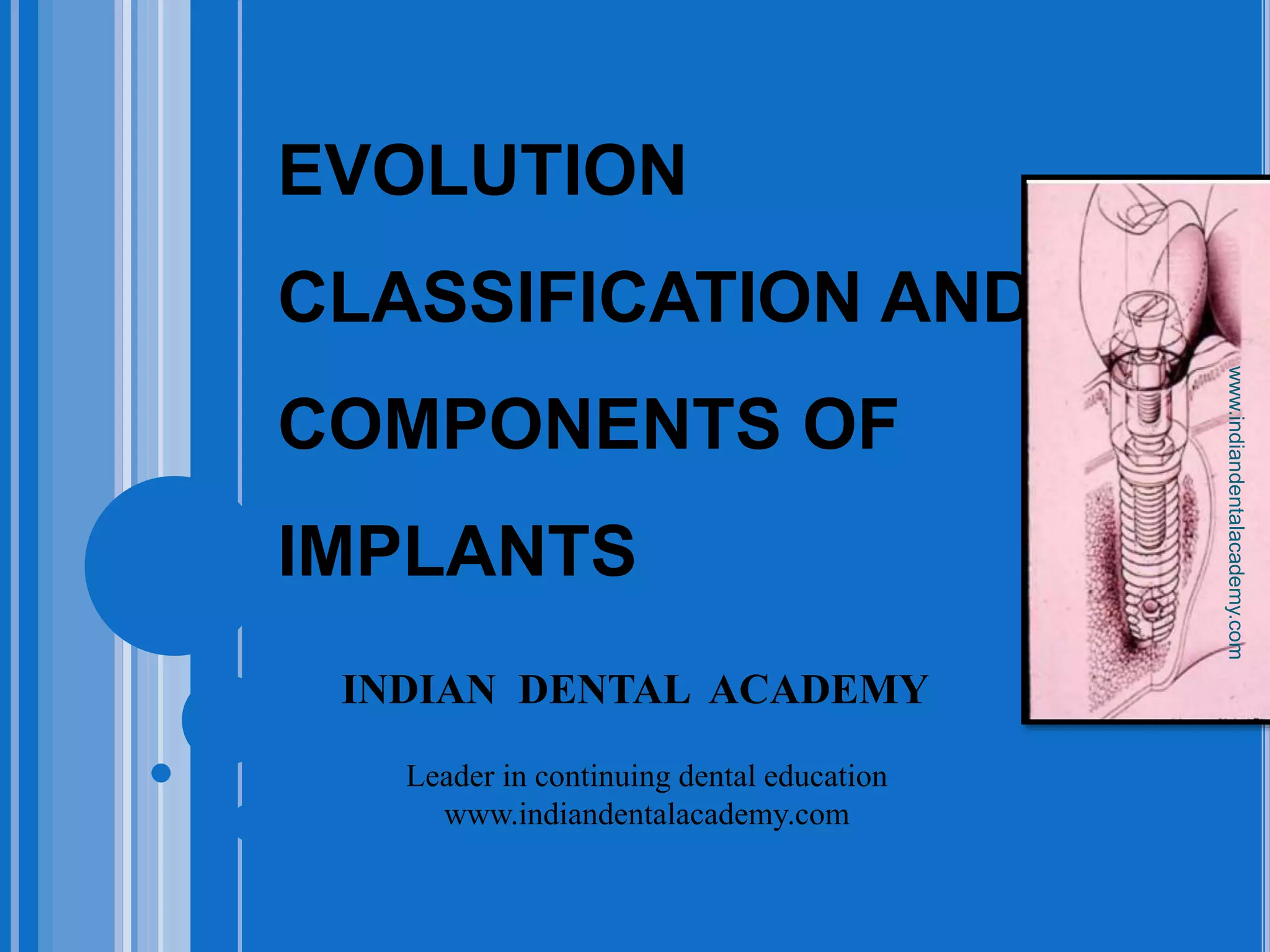 EVOLUTION

CLASSIFICATION AND

COMPONENTS OF

IMPLANTS

INDIAN DENTAL ACADEMY

Leader in continuing dental education
www.indiandentalacademy.com

www.indiandentalacademy.com